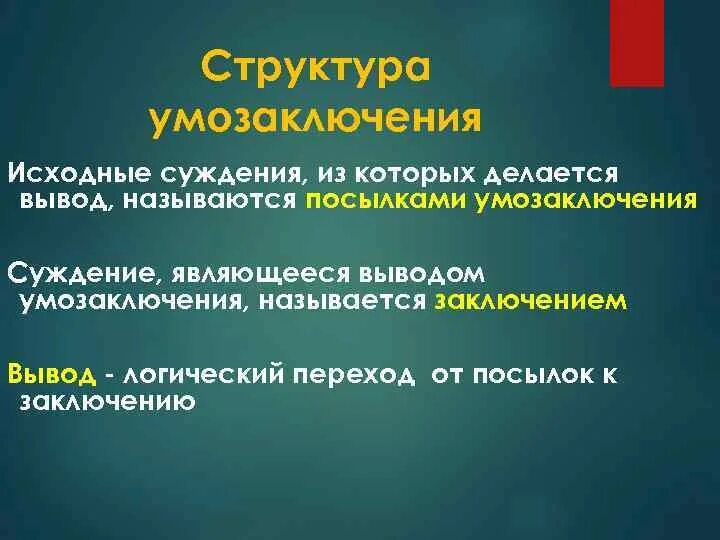 Структура умозаключения

Исходные суждения, из которых делается вывод, называются посылками умозаключения

Суждение, являющееся выводом умозаключения, называется заключением

Вывод - логический переход от посылок к заключению